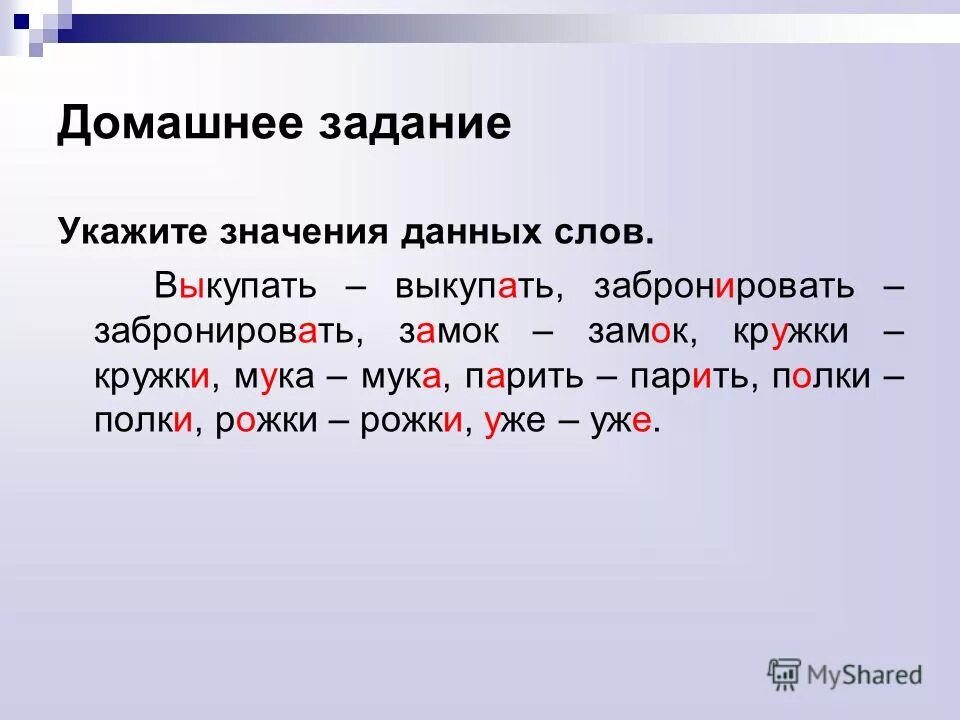 Домашнее задание

Укажите значения данных слов.

Выкупать – выкупать, забронировать – забронировать, замок – замок, кружки – кружки, мука – мука, парить – парить, полки – полки, рожки – рожки, уже – уже.

MyShared